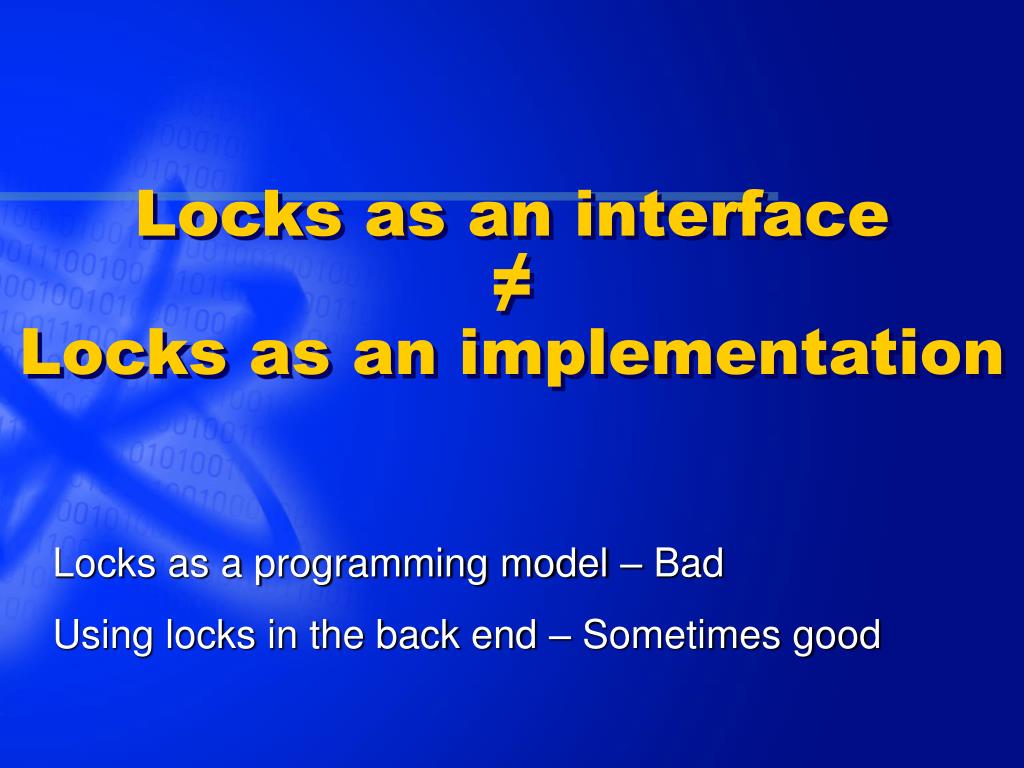 Locks as an interface
≠
Locks as an implementation

Locks as a programming model – Bad

Using locks in the back end – Sometimes good